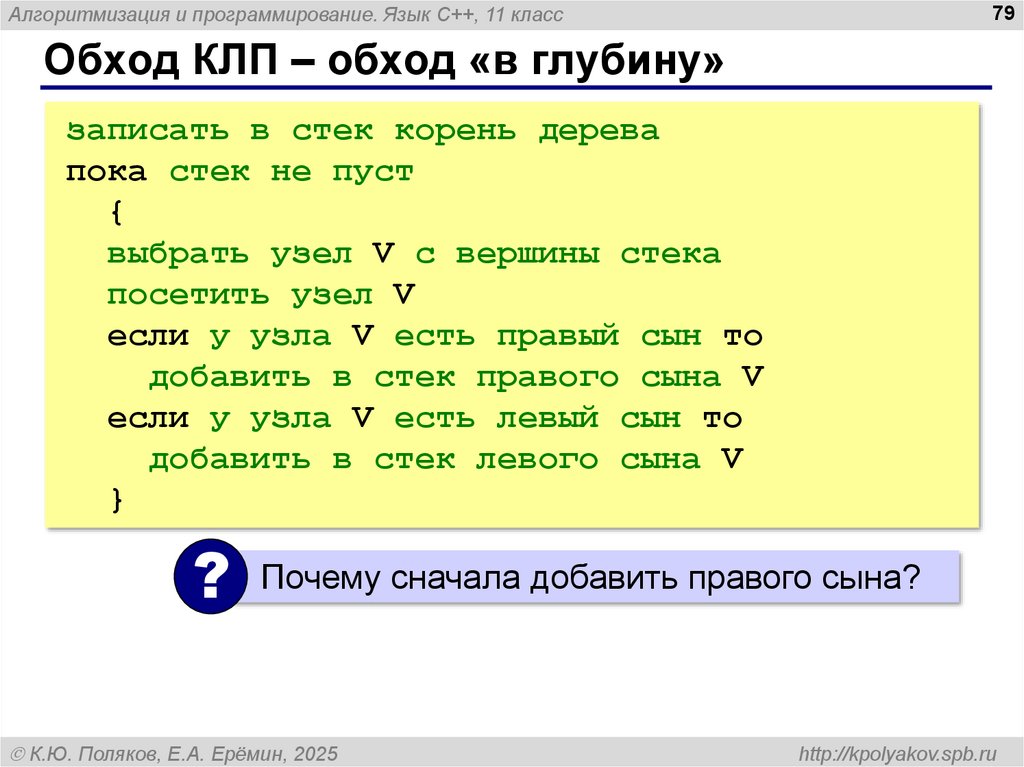 Алгоритмизация и программирование. Язык C++, 11 класс

79

Обход КЛП – обход «в глубину»

записать в стек корень дерева
пока стек не пуст
  {
  выбрать узел V с вершины стека
  посетить узел V
  если у узла V есть правый сын то
    добавить в стек правого сына V
  если у узла V есть левый сын то
    добавить в стек левого сына V
  }

?

Почему сначала добавить правого сына?

© К.Ю. Поляков, Е.А. Ерёмин, 2025

http://kpolyakov.spb.ru